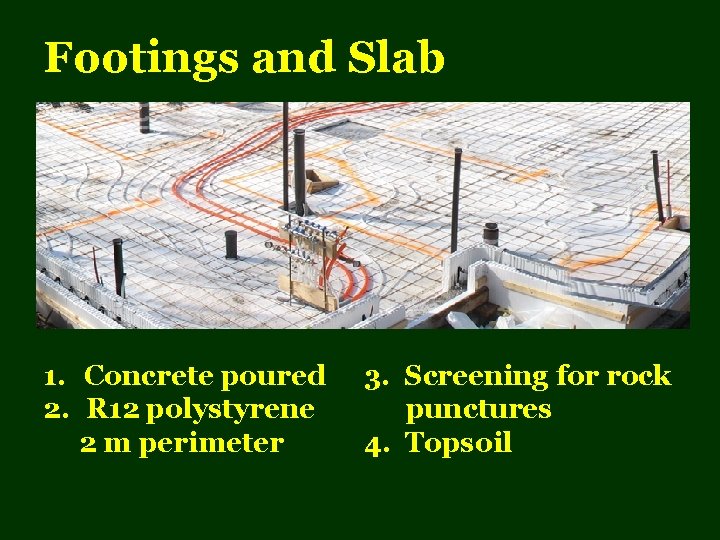 Footings and Slab

1. Concrete poured
2. R12 polystyrene 2 m perimeter

3. Screening for rock punctures
4. Topsoil